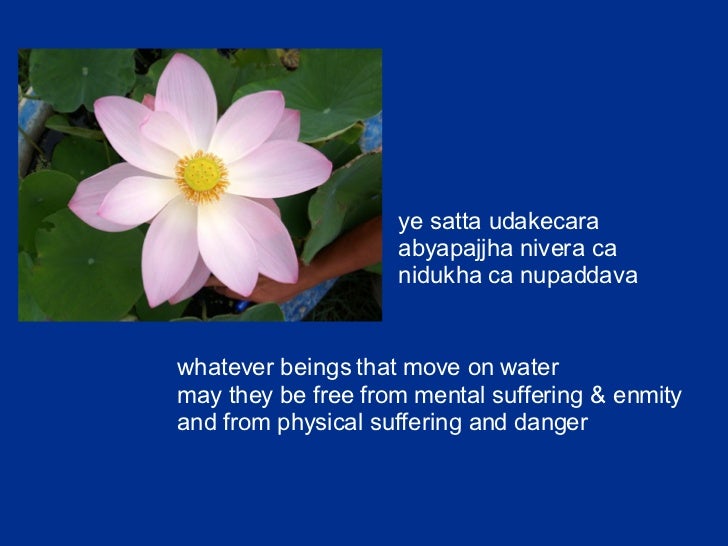 ye satta udakecara
abyapajjha nivera ca
nidukha ca nupaddava

whatever beings that move on water
may they be free from mental suffering & enmity
and from physical suffering and danger